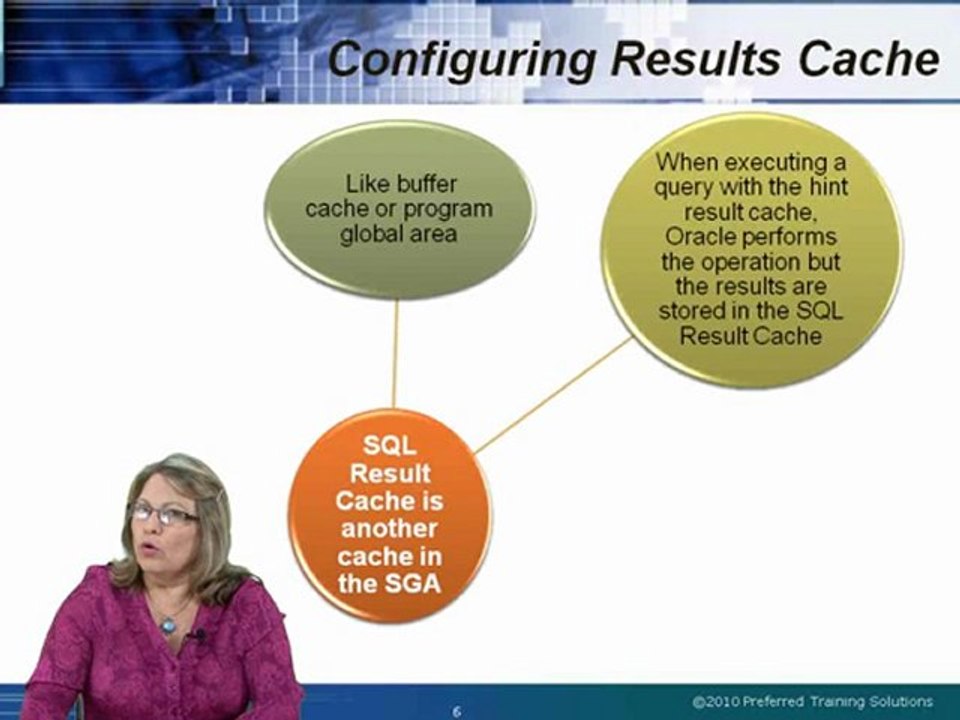 Configuring Results Cache

Like buffer cache or program global area

When executing a query with the hint result cache, Oracle performs the operation but the results are stored in the SQL Result Cache

SQL Result Cache is another cache in the SGA

6

©2010 Preferred Training Solutions